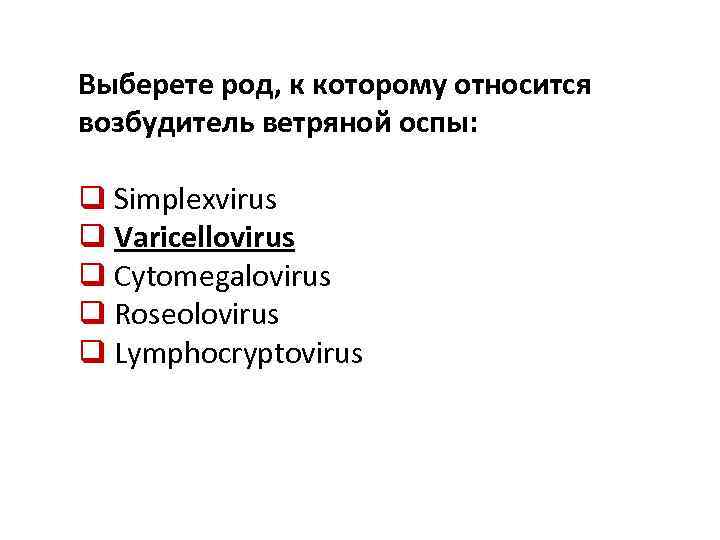 Выберете род, к которому относится возбудитель ветряной оспы:

❑ Simplexvirus
❑ Varicellovirus
❑ Cytomegalovirus
❑ Roseolovirus
❑ Lymphocryptovirus